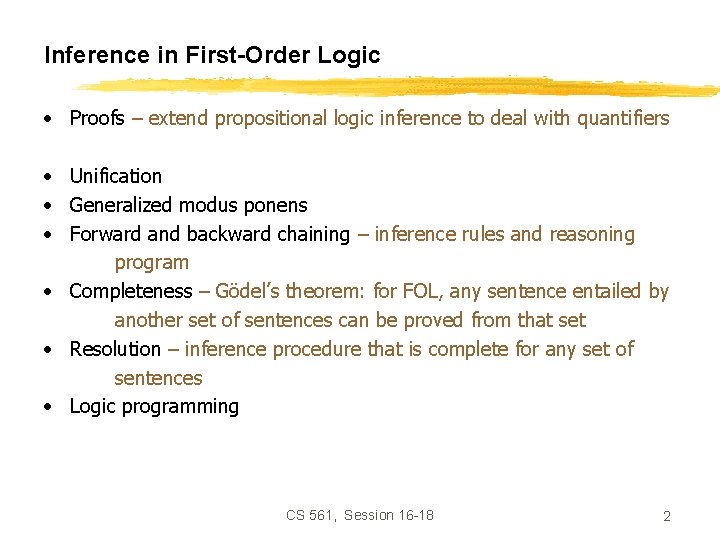 Inference in First-Order Logic

• Proofs – extend propositional logic inference to deal with quantifiers

• Unification
• Generalized modus ponens
• Forward and backward chaining – inference rules and reasoning program
• Completeness – Gödel's theorem: for FOL, any sentence entailed by another set of sentences can be proved from that set
• Resolution – inference procedure that is complete for any set of sentences
• Logic programming

CS 561, Session 16-18

2